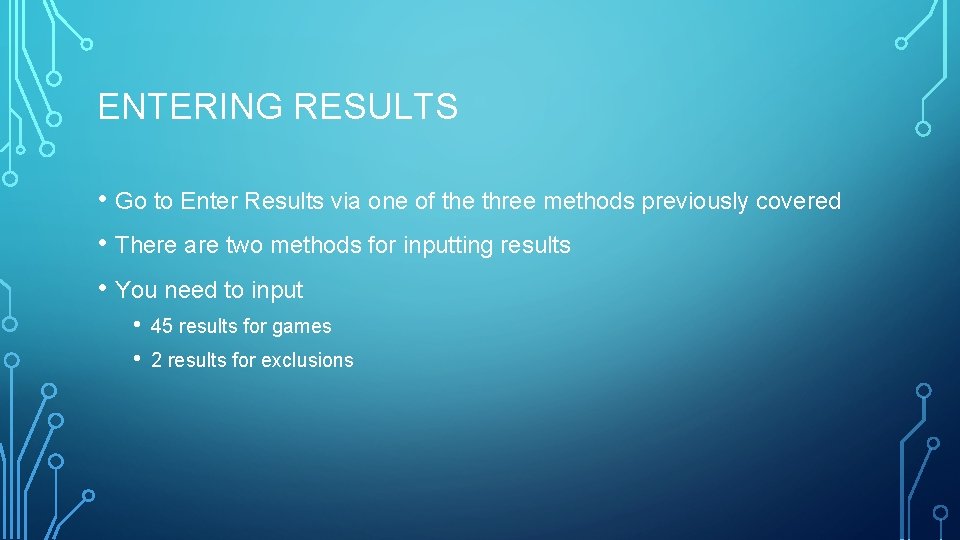 ENTERING RESULTS

• Go to Enter Results via one of the three methods previously covered

• There are two methods for inputting results

• You need to input

• 45 results for games

• 2 results for exclusions